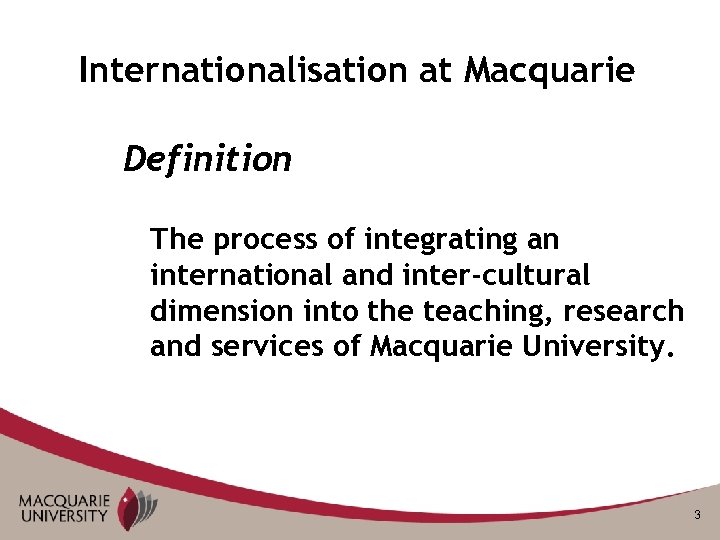 Internationalisation at Macquarie

Definition

The process of integrating an international and inter-cultural dimension into the teaching, research and services of Macquarie University.

MACQUARIE UNIVERSITY

3